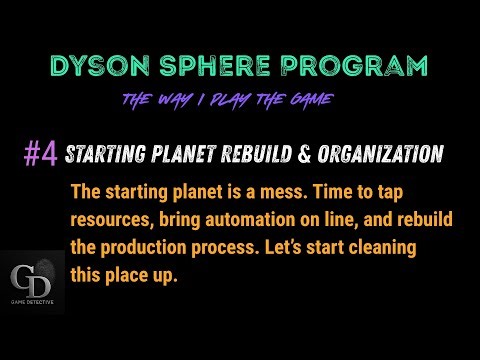 DYSON SPHERE PROGRAM

THE WAY I PLAY THE GAME

#4 STARTING PLANET REBUILD & ORGANIZATION

The starting planet is a mess. Time to tap resources, bring automation on line, and rebuild the production process. Let's start cleaning this place up.

GD
GAME DETECTIVE